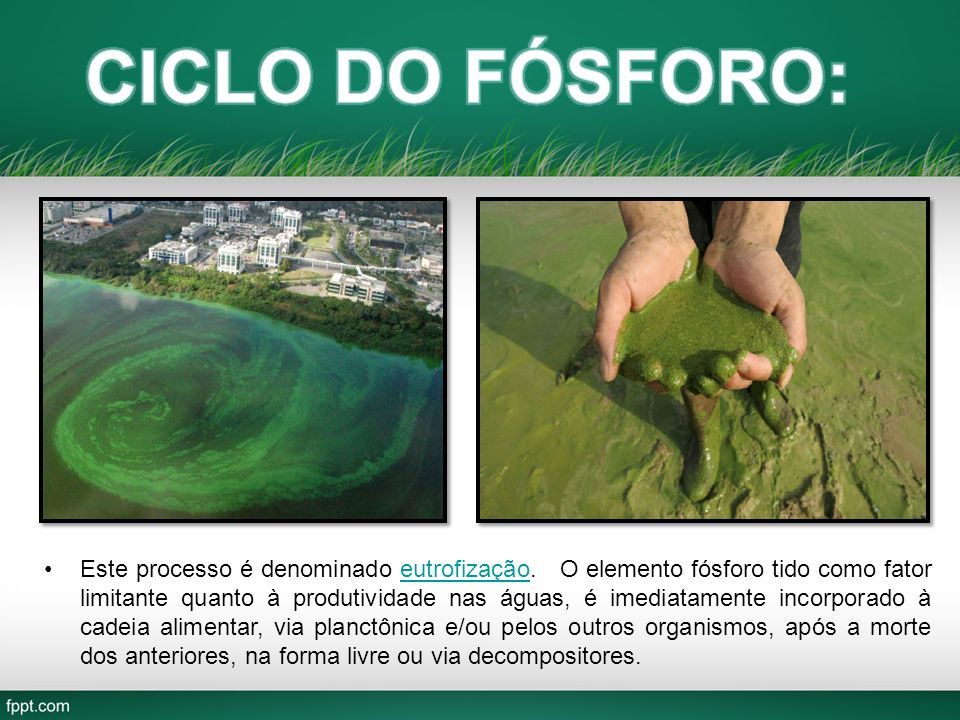 CICLO DO FÓSFORO:

• Este processo é denominado eutrofização. O elemento fósforo tido como fator limitante quanto à produtividade nas águas, é imediatamente incorporado à cadeia alimentar, via planctônica e/ou pelos outros organismos, após a morte dos anteriores, na forma livre ou via decompositores.

fppt.com